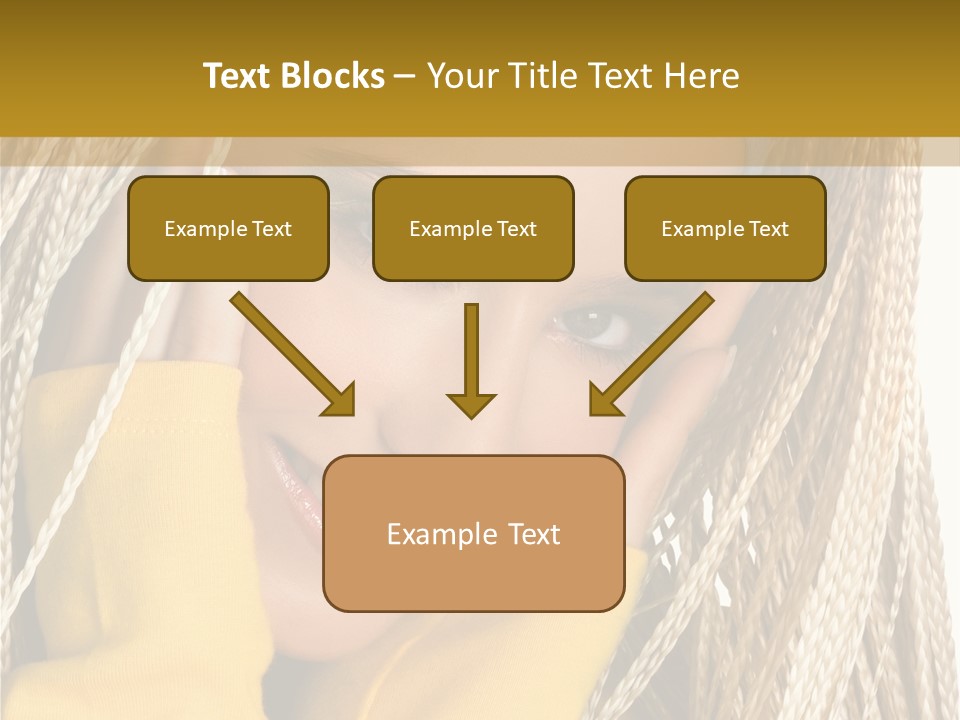 Text Blocks – Your Title Text Here

Example Text

Example Text

Example Text

Example Text